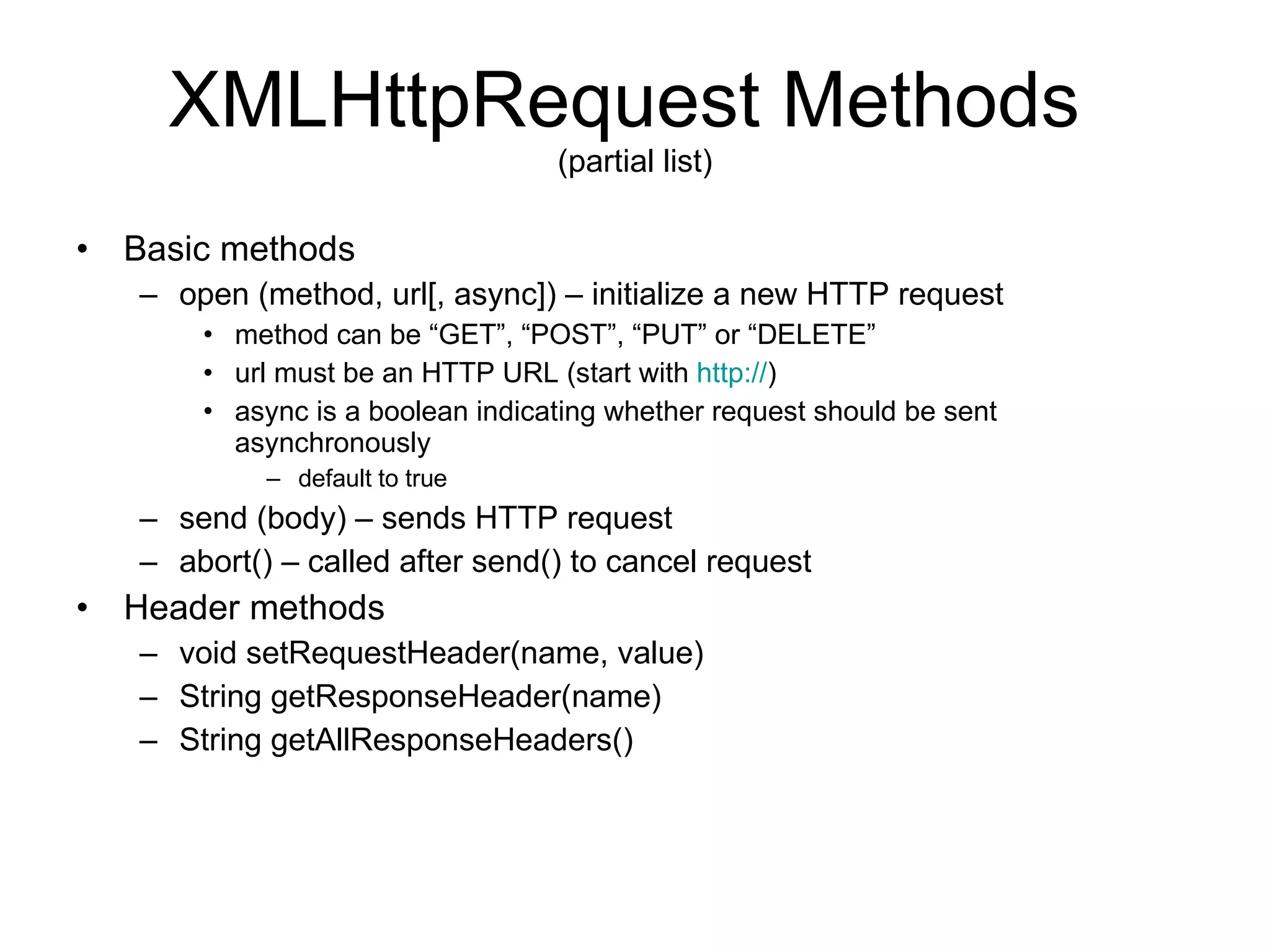 XMLHttpRequest Methods
(partial list)

• Basic methods
– open (method, url[, async]) – initialize a new HTTP request
• method can be “GET”, “POST”, “PUT” or “DELETE”
• url must be an HTTP URL (start with http://)
• async is a boolean indicating whether request should be sent asynchronously
– default to true
– send (body) – sends HTTP request
– abort() – called after send() to cancel request
• Header methods
– void setRequestHeader(name, value)
– String getResponseHeader(name)
– String getAllResponseHeaders()